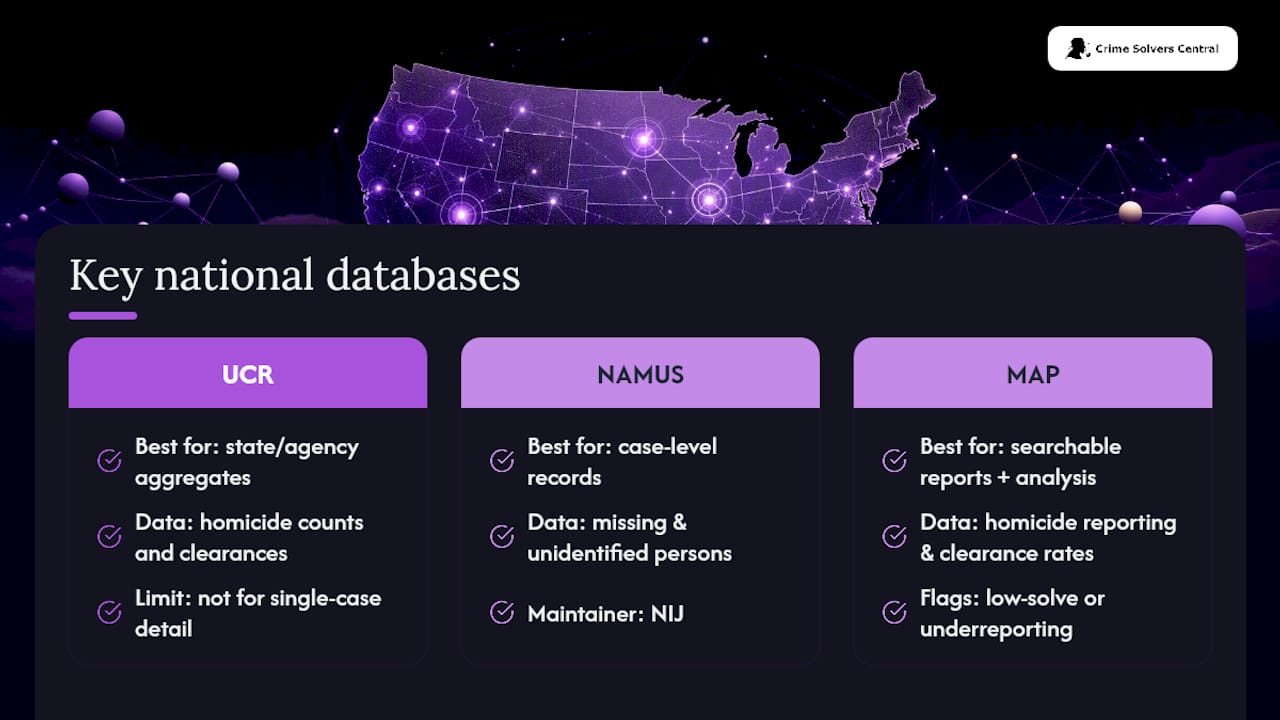 Crime Solvers Central

Key national databases

UCR

Best for: state/agency aggregates

Data: homicide counts and clearances

Limit: not for single-case detail

NAMUS

Best for: case-level records

Data: missing & unidentified persons

Maintainer: NIJ

MAP

Best for: searchable reports + analysis

Data: homicide reporting & clearance rates

Flags: low-solve or underreporting